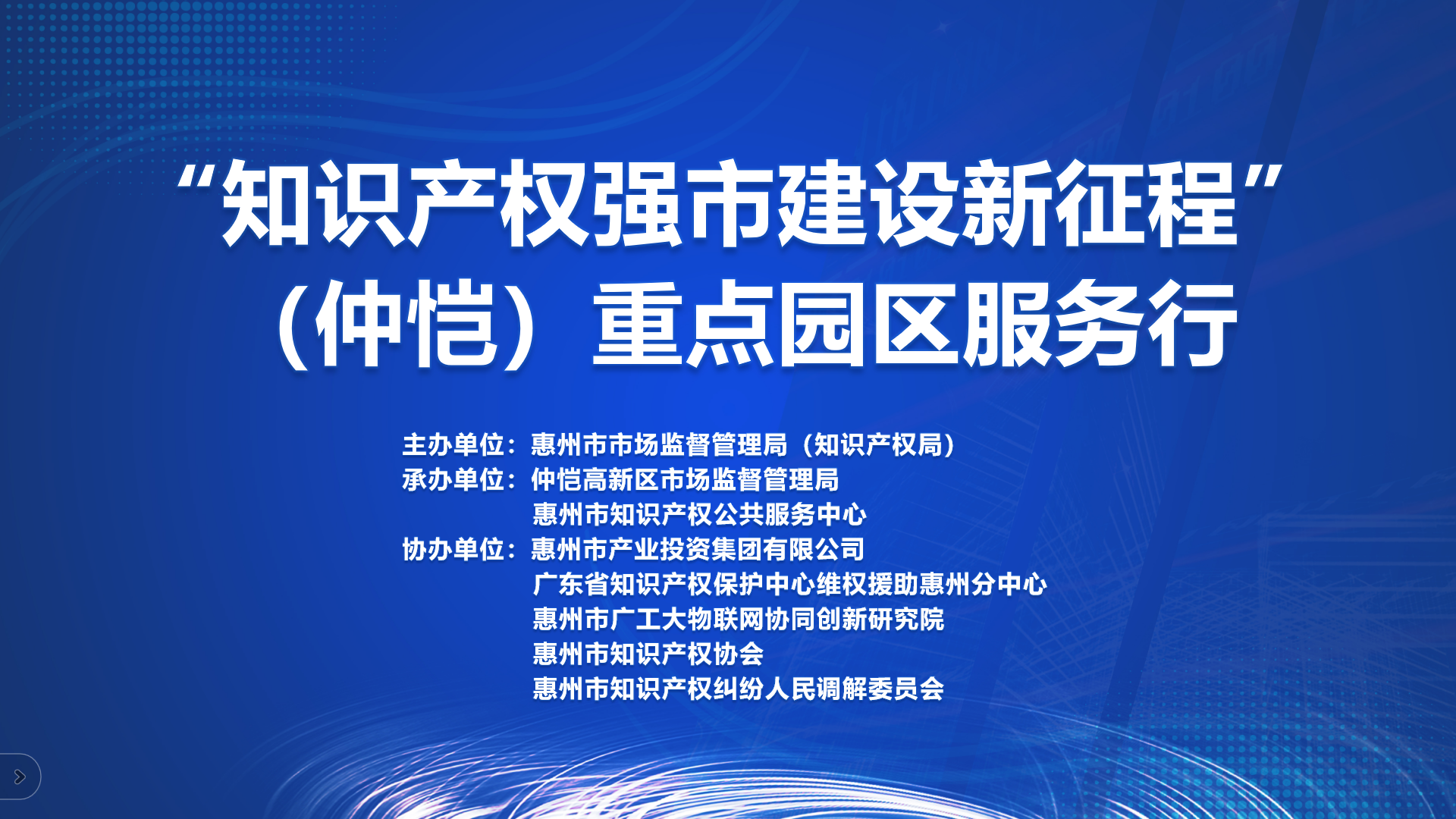 “知识产权强市建设新征程”
（仲恺）重点园区服务行

主办单位：惠州市市场监督管理局（知识产权局）
承办单位：仲恺高新区市场监督管理局
惠州市知识产权公共服务中心
协办单位：惠州市产业投资集团有限公司
广东省知识产权保护中心维权援助惠州分中心
惠州市广工大物联网协同创新研究院
惠州市知识产权协会
惠州市知识产权纠纷人民调解委员会